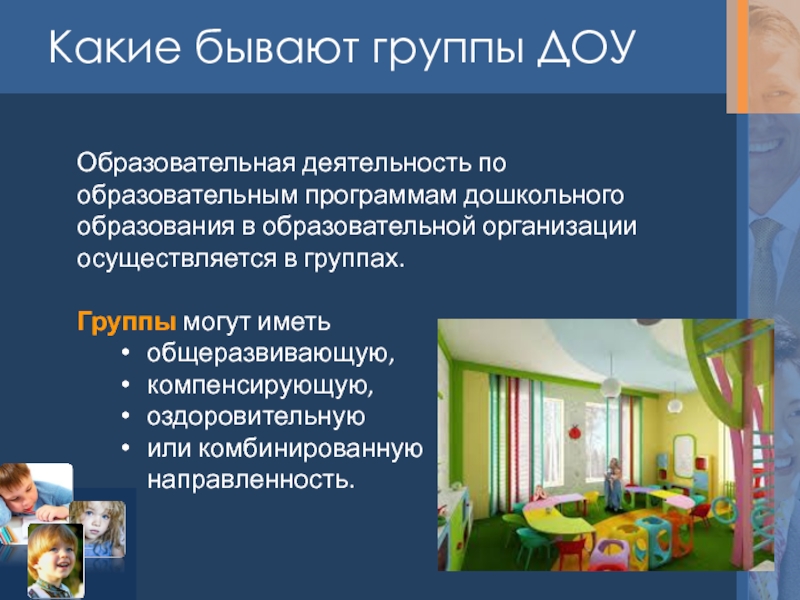 Какие бывают группы ДОУ

Образовательная деятельность по образовательным программам дошкольного образования в образовательной организации осуществляется в группах.

Группы могут иметь
• общеразвивающую,
• компенсирующую,
• оздоровительную
• или комбинированную направленность.